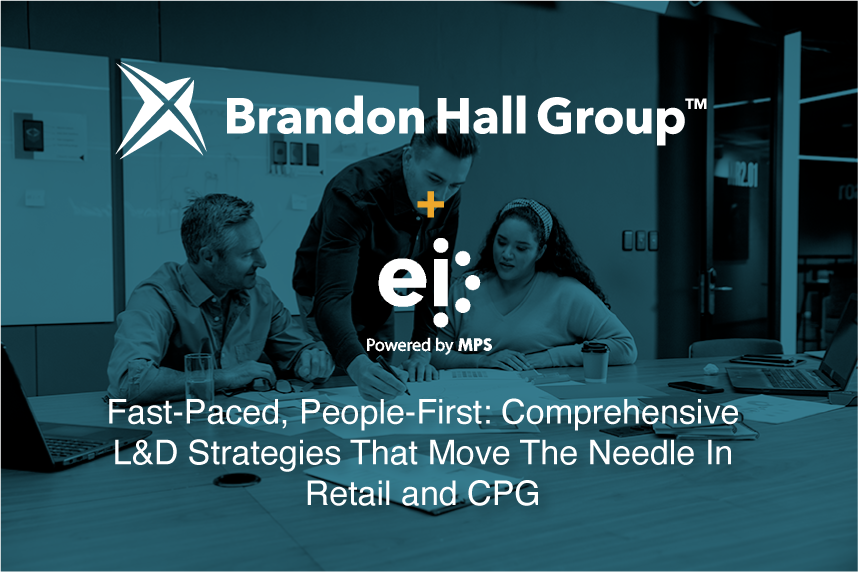 Brandon Hall Group™

+

ei

Powered by MPS

Fast-Paced, People-First: Comprehensive L&D Strategies That Move The Needle In Retail and CPG